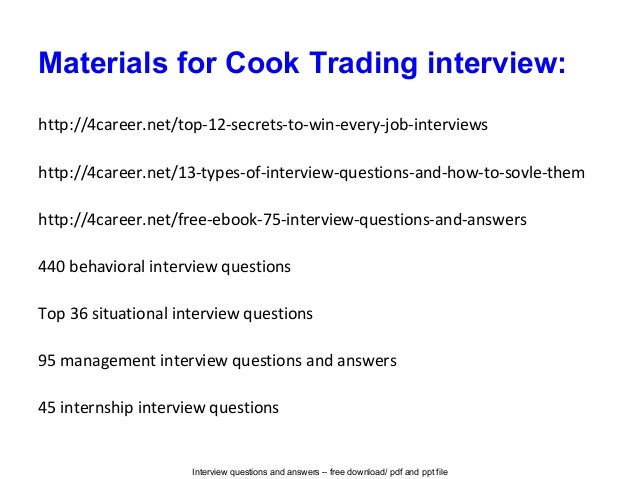 Materials for Cook Trading interview:

http://4career.net/top-12-secrets-to-win-every-job-interviews

http://4career.net/13-types-of-interview-questions-and-how-to-sovle-them

http://4career.net/free-ebook-75-interview-questions-and-answers

440 behavioral interview questions

Top 36 situational interview questions

95 management interview questions and answers

45 internship interview questions

Interview questions and answers – free download/ pdf and ppt file